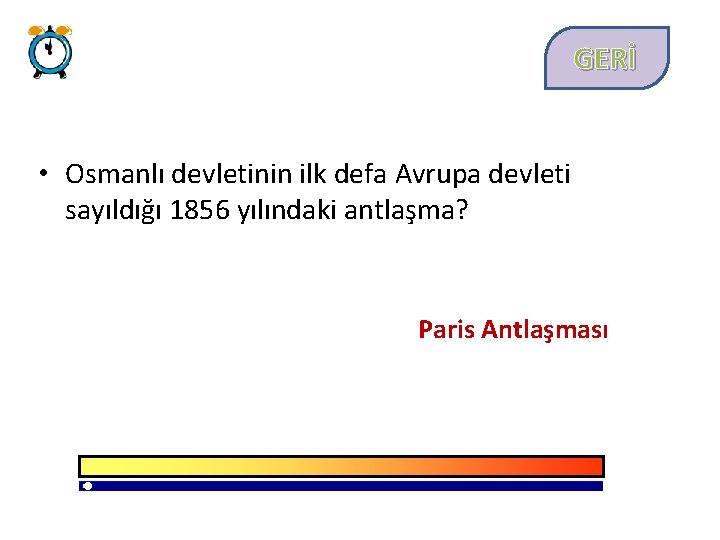 GERİ

• Osmanlı devletinin ilk defa Avrupa devleti sayıldığı 1856 yılındaki antlaşma?

Paris Antlaşması